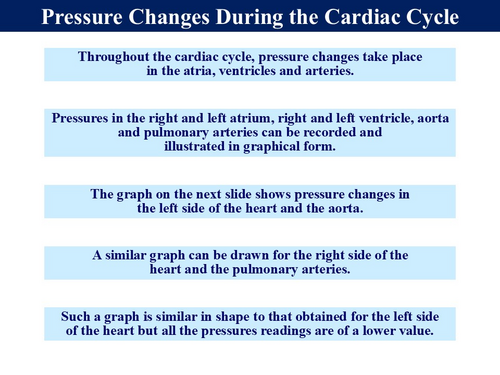 Pressure Changes During the Cardiac Cycle

Throughout the cardiac cycle, pressure changes take place in the atria, ventricles and arteries.

Pressures in the right and left atrium, right and left ventricle, aorta and pulmonary arteries can be recorded and illustrated in graphical form.

The graph on the next slide shows pressure changes in the left side of the heart and the aorta.

A similar graph can be drawn for the right side of the heart and the pulmonary arteries.

Such a graph is similar in shape to that obtained for the left side of the heart but all the pressures readings are of a lower value.